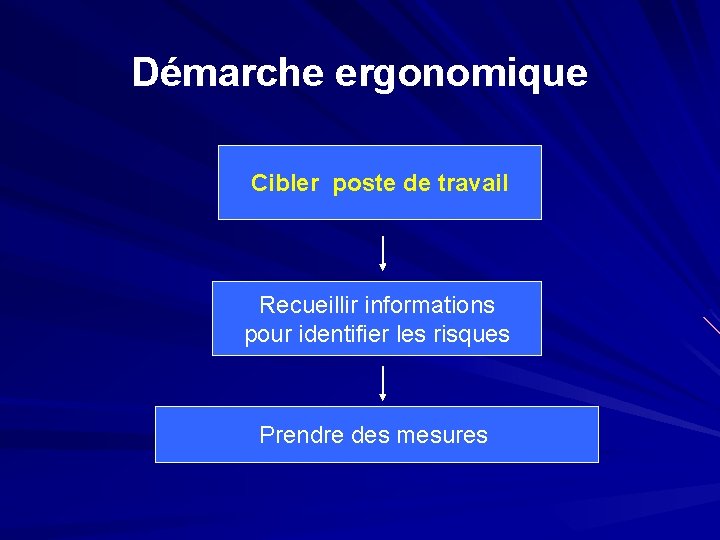 Démarche ergonomique

Cibler  poste de travail

Recueillir informations pour identifier les risques

Prendre des mesures